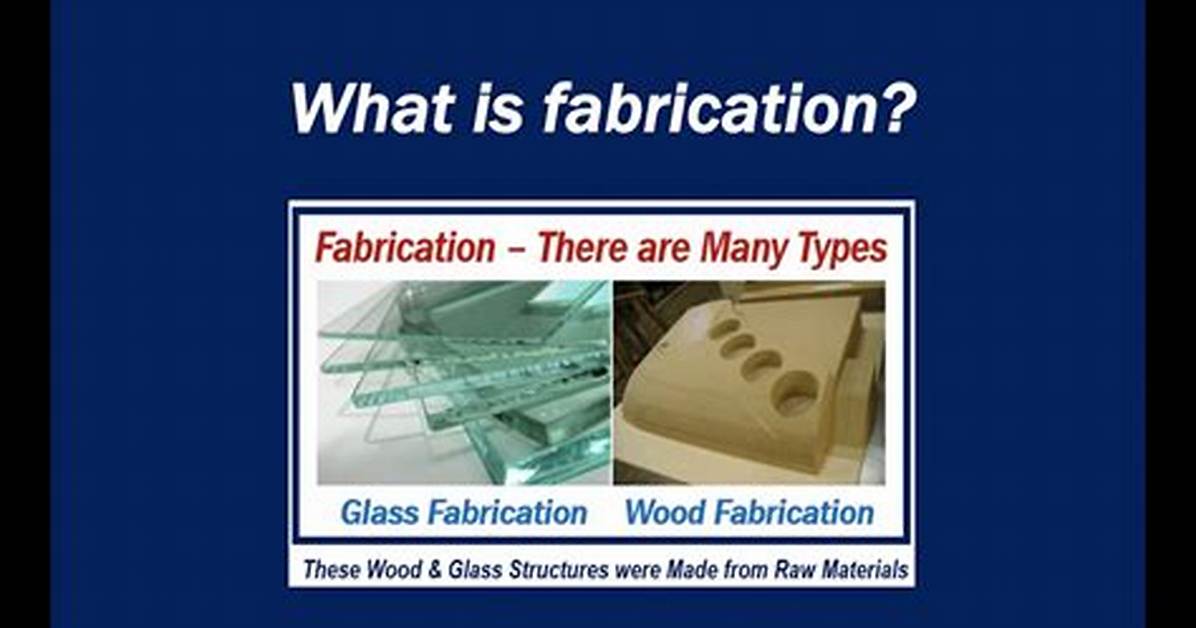 What is fabrication?

Fabrication – There are Many Types

Glass Fabrication

Wood Fabrication

These Wood & Glass Structures were Made from Raw Materials